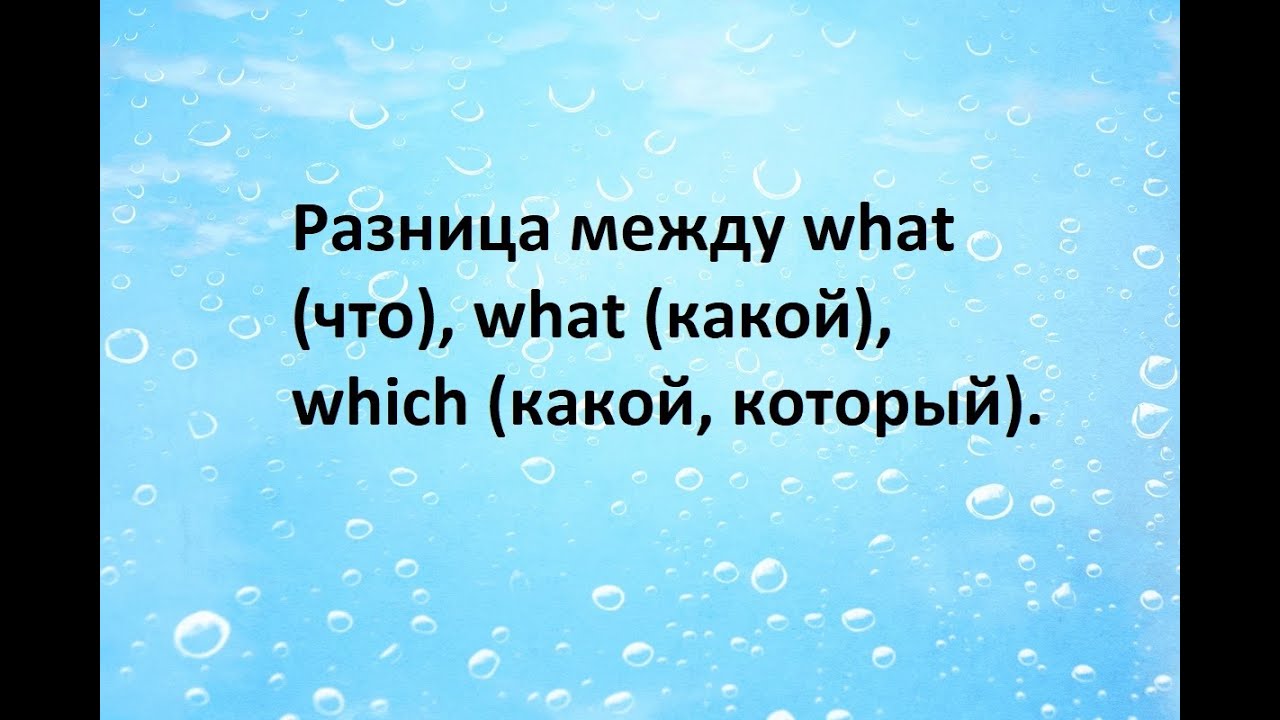 Разница между what (что), what (какой), which (какой, который).